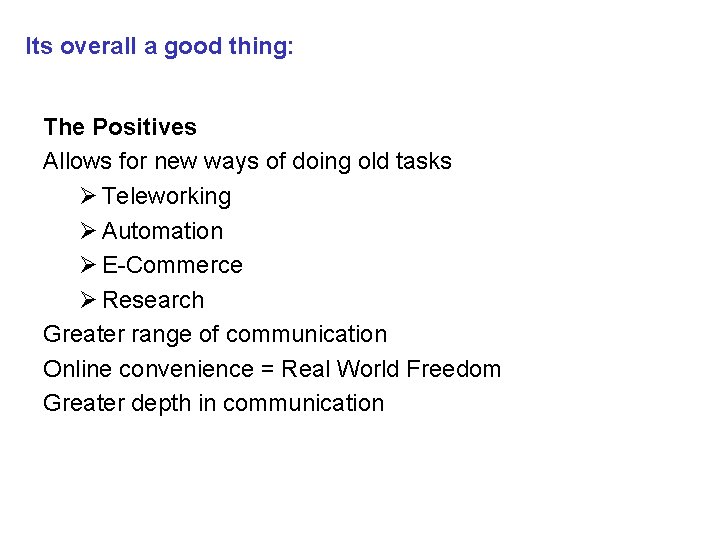 Its overall a good thing:

The Positives

Allows for new ways of doing old tasks

➢ Teleworking

➢ Automation

➢ E-Commerce

➢ Research

Greater range of communication

Online convenience = Real World Freedom

Greater depth in communication